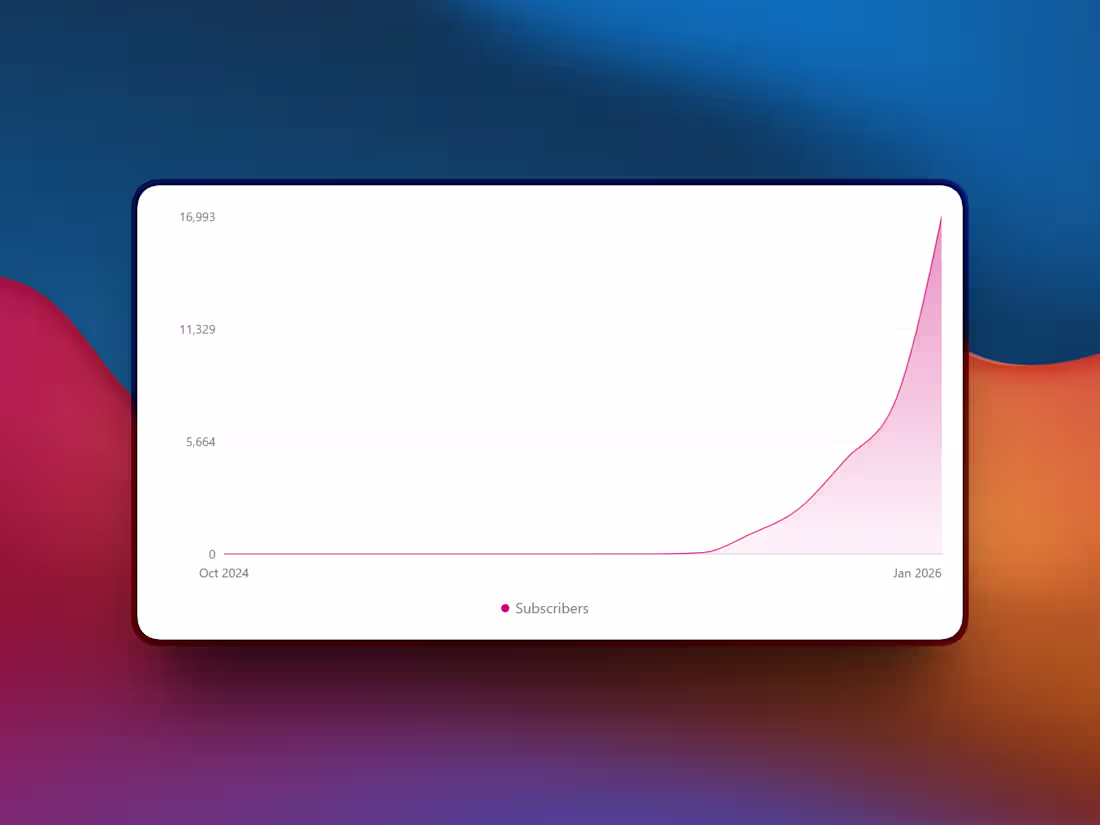 16,993
11,329
5,664
0
Oct 2024
Jan 2026
Subscribers